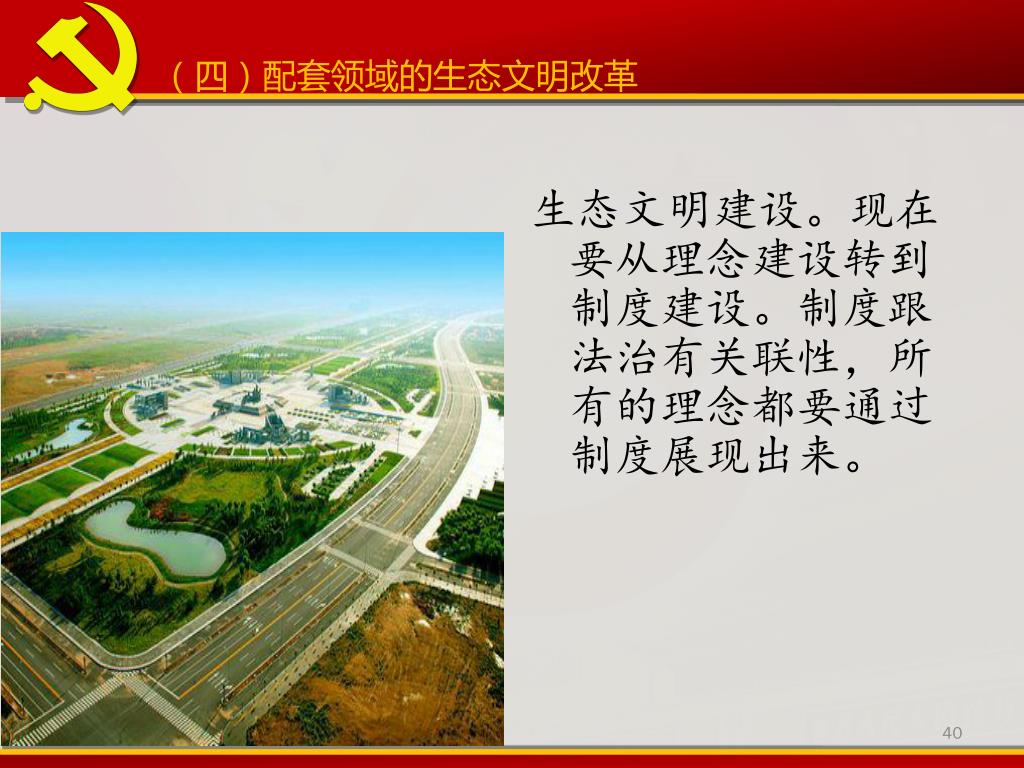 （四）配套领域的生态文明改革

生态文明建设。现在要从理念建设转到制度建设。制度跟法治有关联性，所有的理念都要通过制度展现出来。

40